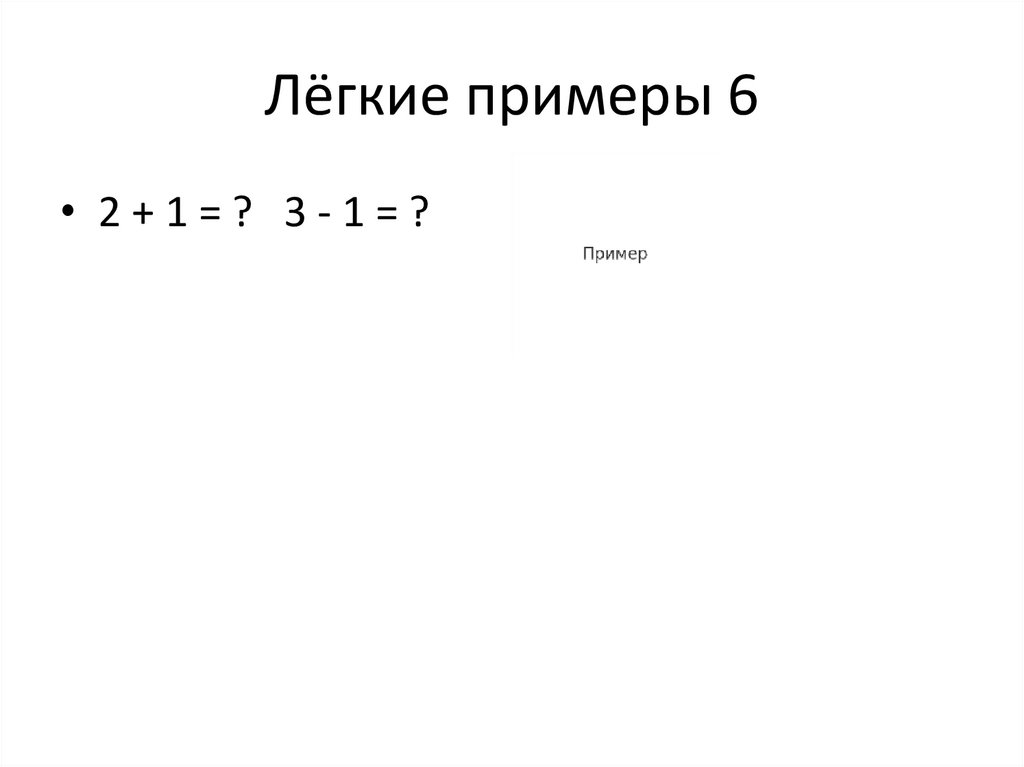 Лёгкие примеры 6

• $2 + 1 = ?$   $3 - 1 = ?$

Пример